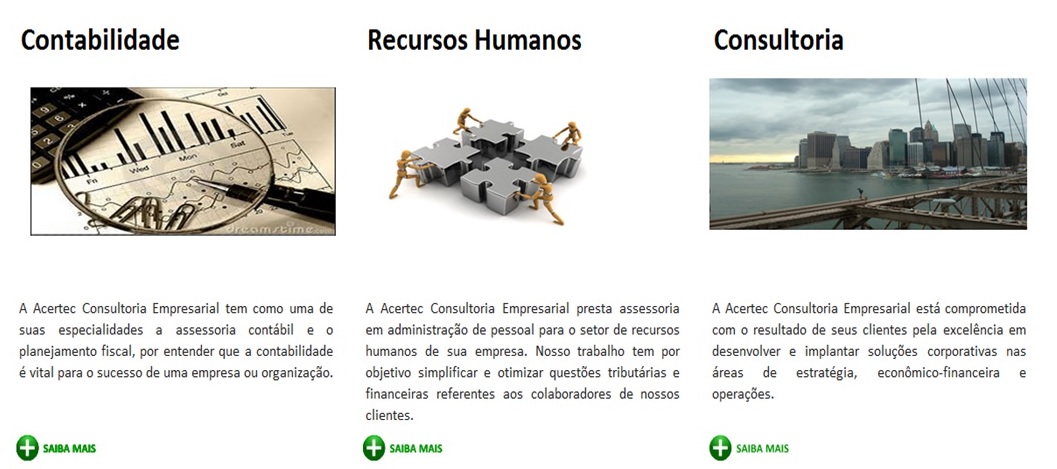 Contabilidade

Fri Wed Mon Sat

dreamstime

A Acertec Consultoria Empresarial tem como uma de suas especialidades a assessoria contábil e o planejamento fiscal, por entender que a contabilidade é vital para o sucesso de uma empresa ou organização.

SAIBA MAIS

Recursos Humanos

A Acertec Consultoria Empresarial presta assessoria em administração de pessoal para o setor de recursos humanos de sua empresa. Nosso trabalho tem por objetivo simplificar e otimizar questões tributárias e financeiras referentes aos colaboradores de nossos clientes.

SAIBA MAIS

Consultoria

A Acertec Consultoria Empresarial está comprometida com o resultado de seus clientes pela excelência em desenvolver e implantar soluções corporativas nas áreas de estratégia, econômico-financeira e operações.

SAIBA MAIS